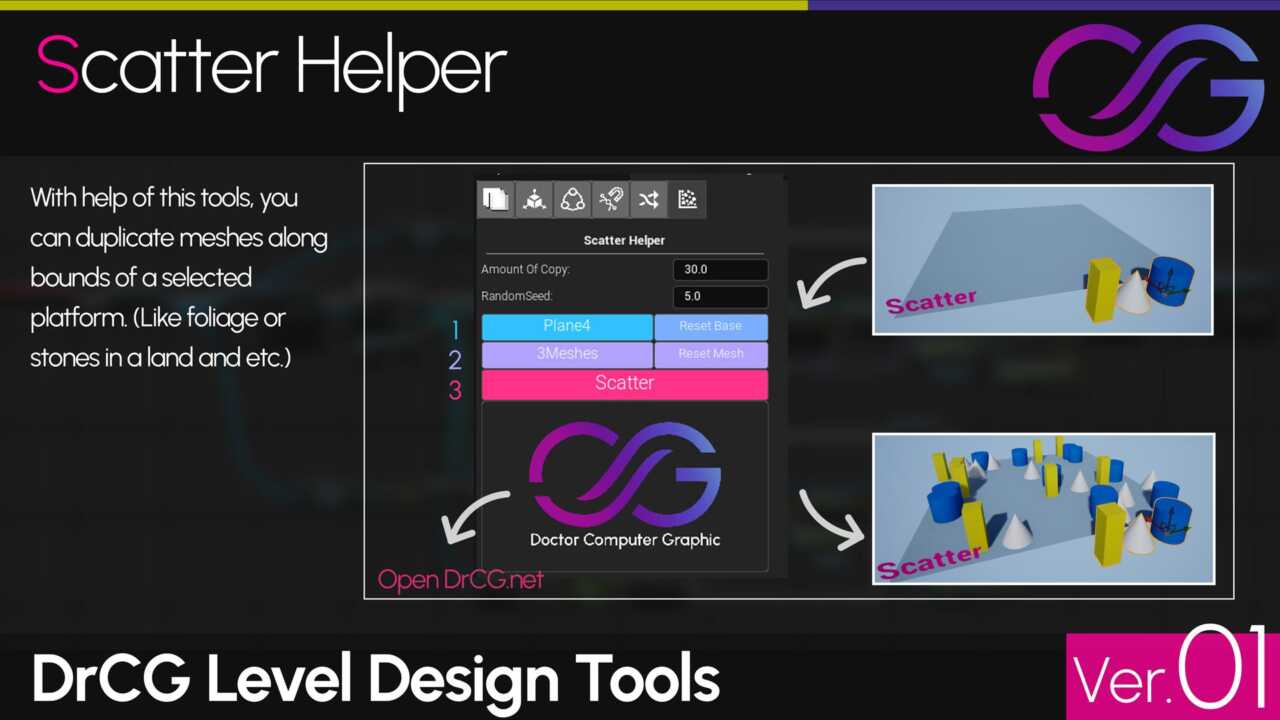 Scatter Helper

With help of this tools, you can duplicate meshes along bounds of a selected platform. (Like foliage or stones in a land and etc.)

Scatter Helper

Amount Of Copy: 30.0

RandomSeed: 5.0

1 Plane4 Reset Base

2 3Meshes Reset Mesh

3 Scatter

Doctor Computer Graphic

Open DrCG.net

Scatter

Scatter

DrCG Level Design Tools

Ver.01